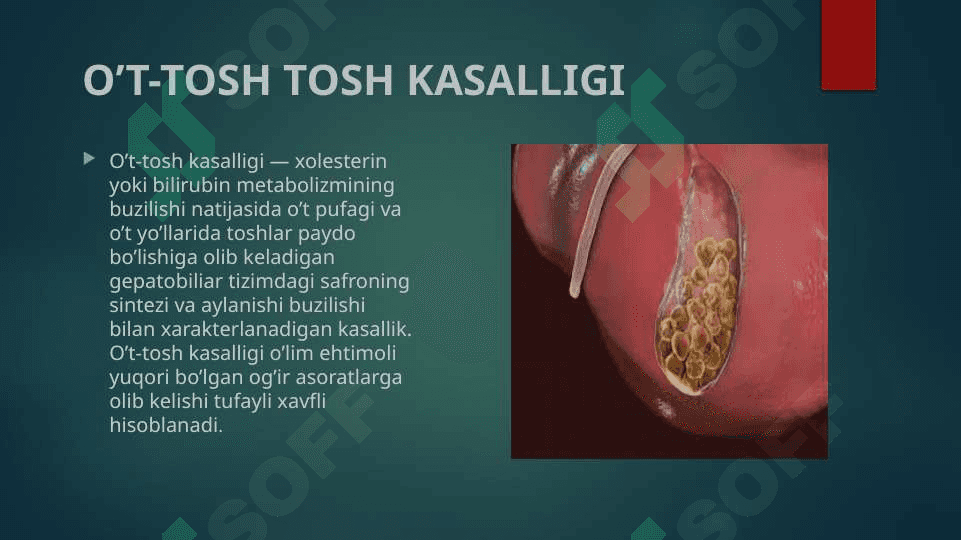 O’T-TOSH TOSH KASALLIGI

O’t-tosh kasalligi — xolesterin yoki bilirubin metabolizmining buzilishi natijasida o’t pufagi va o’t yo’llarida toshlar paydo bo’lishiga olib keladigan gepatobiliar tizimdagi safroning sintezi va aylanishi buzilishi bilan xarakterlanadigan kasallik. O’t-tosh kasalligi o’lim ehtimoli yuqori bo’lgan og’ir asoratlarga olib kelishi tufayli xavfli hisoblanadi.

SOFF SOFF SOFF SOFF